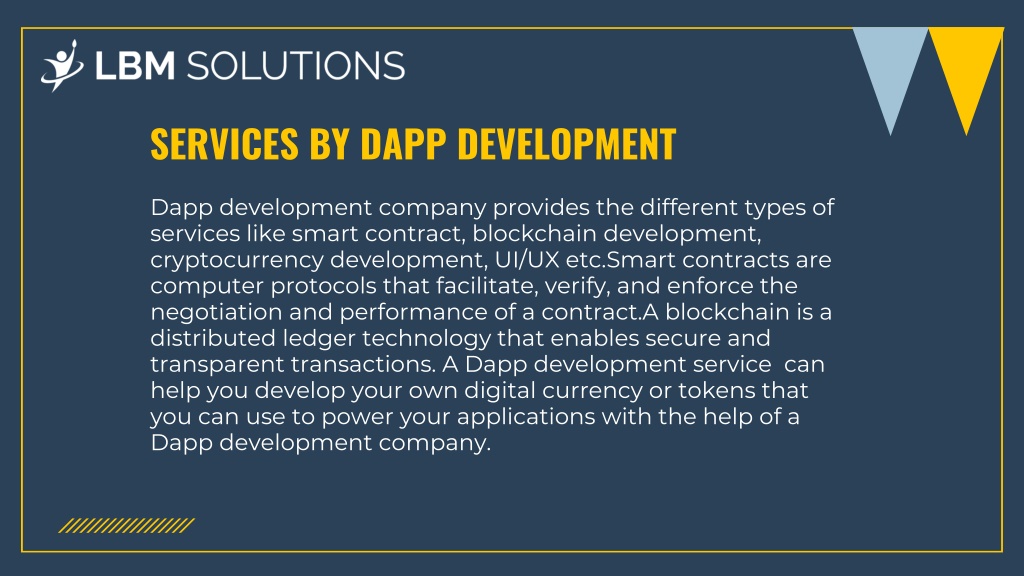 LBM SOLUTIONS

SERVICES BY DAPP DEVELOPMENT

Dapp development company provides the different types of services like smart contract, blockchain development, cryptocurrency development, UI/UX etc.Smart contracts are computer protocols that facilitate, verify, and enforce the negotiation and performance of a contract.A blockchain is a distributed ledger technology that enables secure and transparent transactions. A Dapp development service can help you develop your own digital currency or tokens that you can use to power your applications with the help of a Dapp development company.